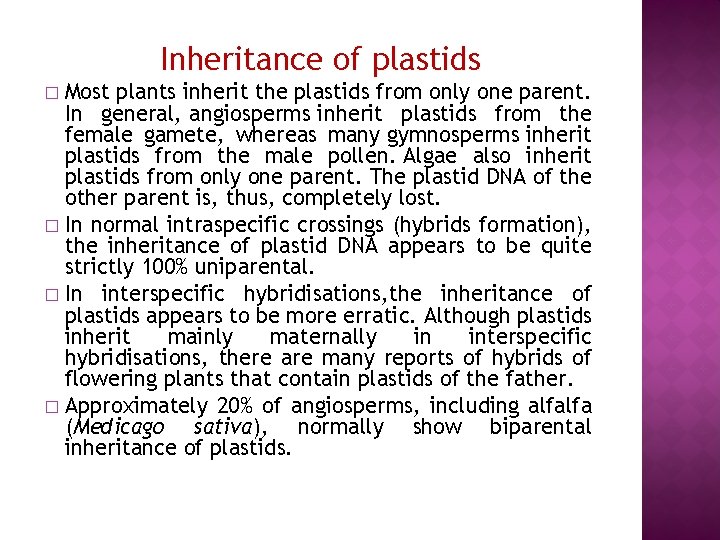 Inheritance of plastids

□ Most plants inherit the plastids from only one parent. In general, angiosperms inherit plastids from the female gamete, whereas many gymnosperms inherit plastids from the male pollen. Algae also inherit plastids from only one parent. The plastid DNA of the other parent is, thus, completely lost.

□ In normal intraspecific crossings (hybrids formation), the inheritance of plastid DNA appears to be quite strictly 100% uniparental.

□ In interspecific hybridisations,the inheritance of plastids appears to be more erratic. Although plastids inherit mainly maternally in interspecific hybridisations, there are many reports of hybrids of flowering plants that contain plastids of the father.

□ Approximately 20% of angiosperms, including alfalfa (Medicago sativa), normally show biparental inheritance of plastids.